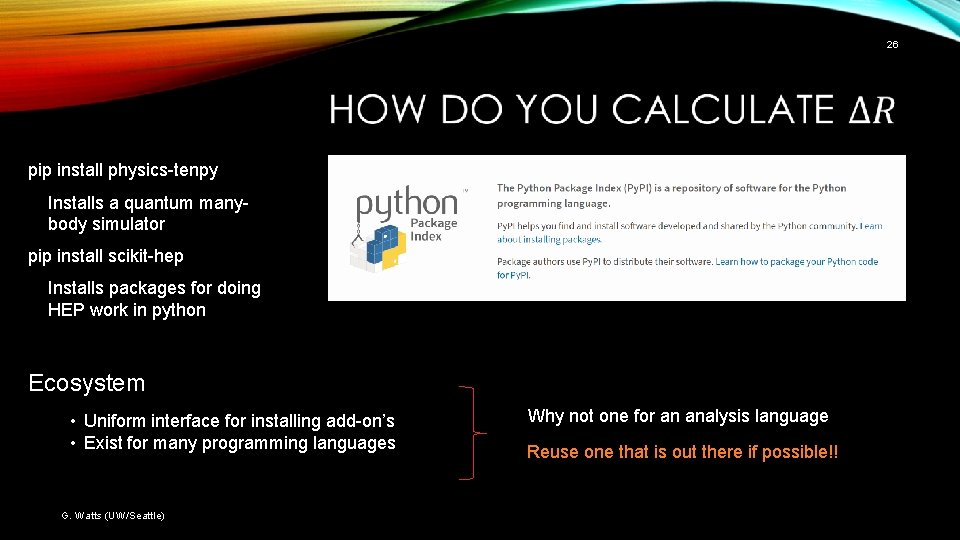 26

HOW DO YOU CALCULATE $\Delta R$

pip install physics-tenpy

Installs a quantum many-body simulator

pip install scikit-hep

Installs packages for doing HEP work in python

python Package Index

The Python Package Index (PyPI) is a repository of software for the Python programming language.

PyPI helps you find and install software developed and shared by the Python community. Learn about installing packages.

Package authors use PyPI to distribute their software. Learn how to package your Python code for PyPI.

Ecosystem

• Uniform interface for installing add-on's
• Exist for many programming languages

Why not one for an analysis language

Reuse one that is out there if possible!!

G. Watts (UW/Seattle)